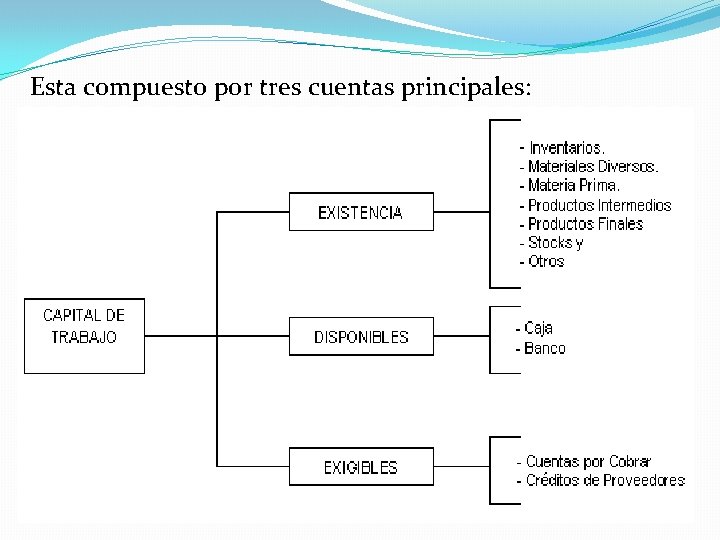 Esta compuesto por tres cuentas principales:

CAPITAL DE TRABAJO

EXISTENCIA

- Inventarios.
- Materiales Diversos.
- Materia Prima.
- Productos Intermedios
- Productos Finales
- Stocks y
- Otros

DISPONIBLES

- Caja
- Banco

EXIGIBLES

- Cuentas por Cobrar
- Créditos de Proveedores